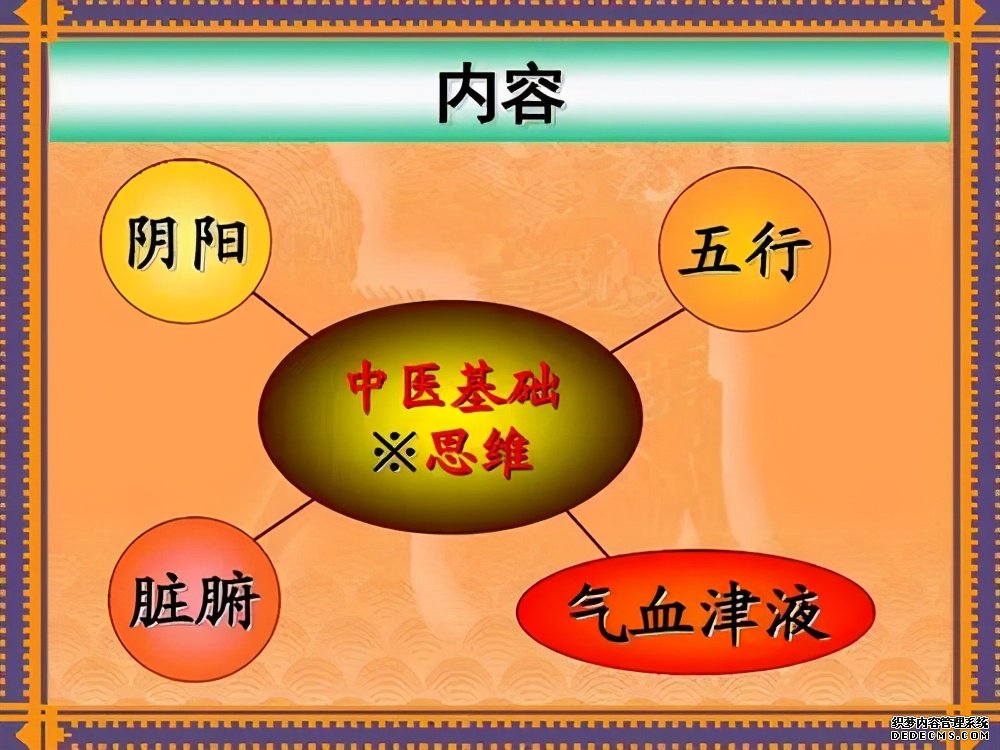 内容

阴阳

五行

中医基础
※思维

脏腑

气血津液

织梦内容管理系统
DEDECMS.COM